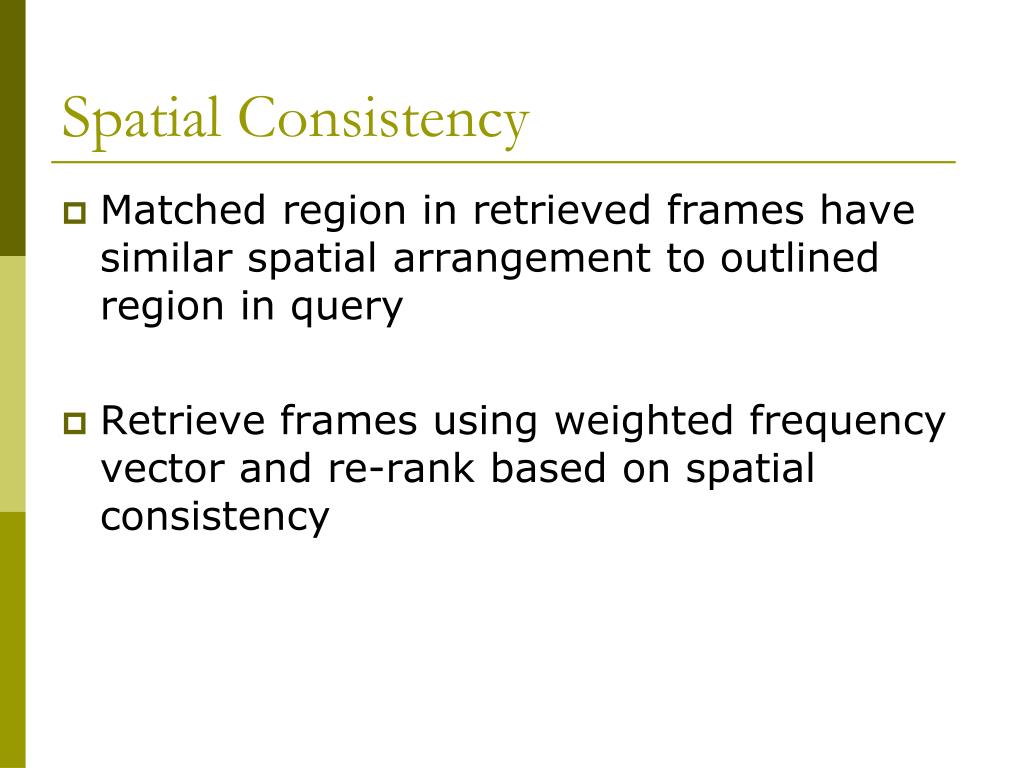 Spatial Consistency

Matched region in retrieved frames have similar spatial arrangement to outlined region in query

Retrieve frames using weighted frequency vector and re-rank based on spatial consistency